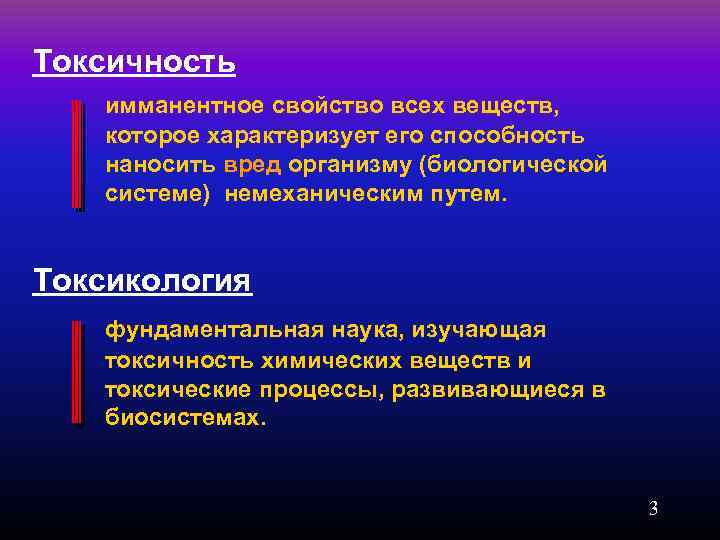 Токсичность

имманентное свойство всех веществ, которое характеризует его способность наносить вред организму (биологической системе) немеханическим путем.

Токсикология

фундаментальная наука, изучающая токсичность химических веществ и токсические процессы, развивающиеся в биосистемах.

3